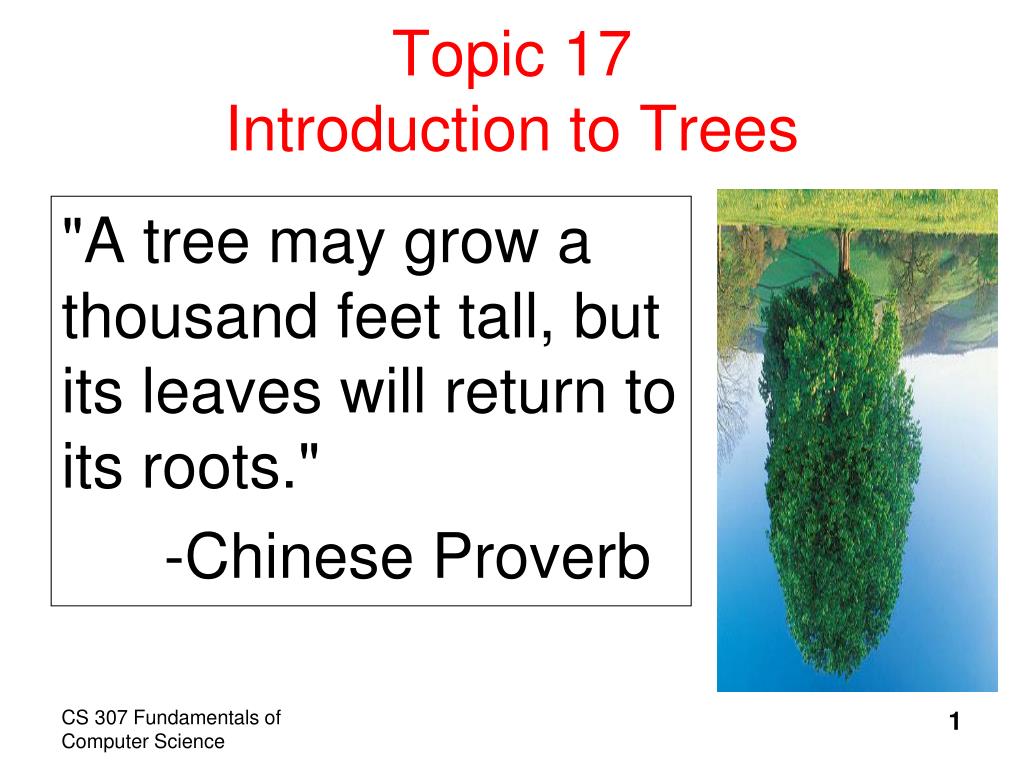 Topic 17
Introduction to Trees

"A tree may grow a thousand feet tall, but its leaves will return to its roots."
-Chinese Proverb

CS 307 Fundamentals of Computer Science

1